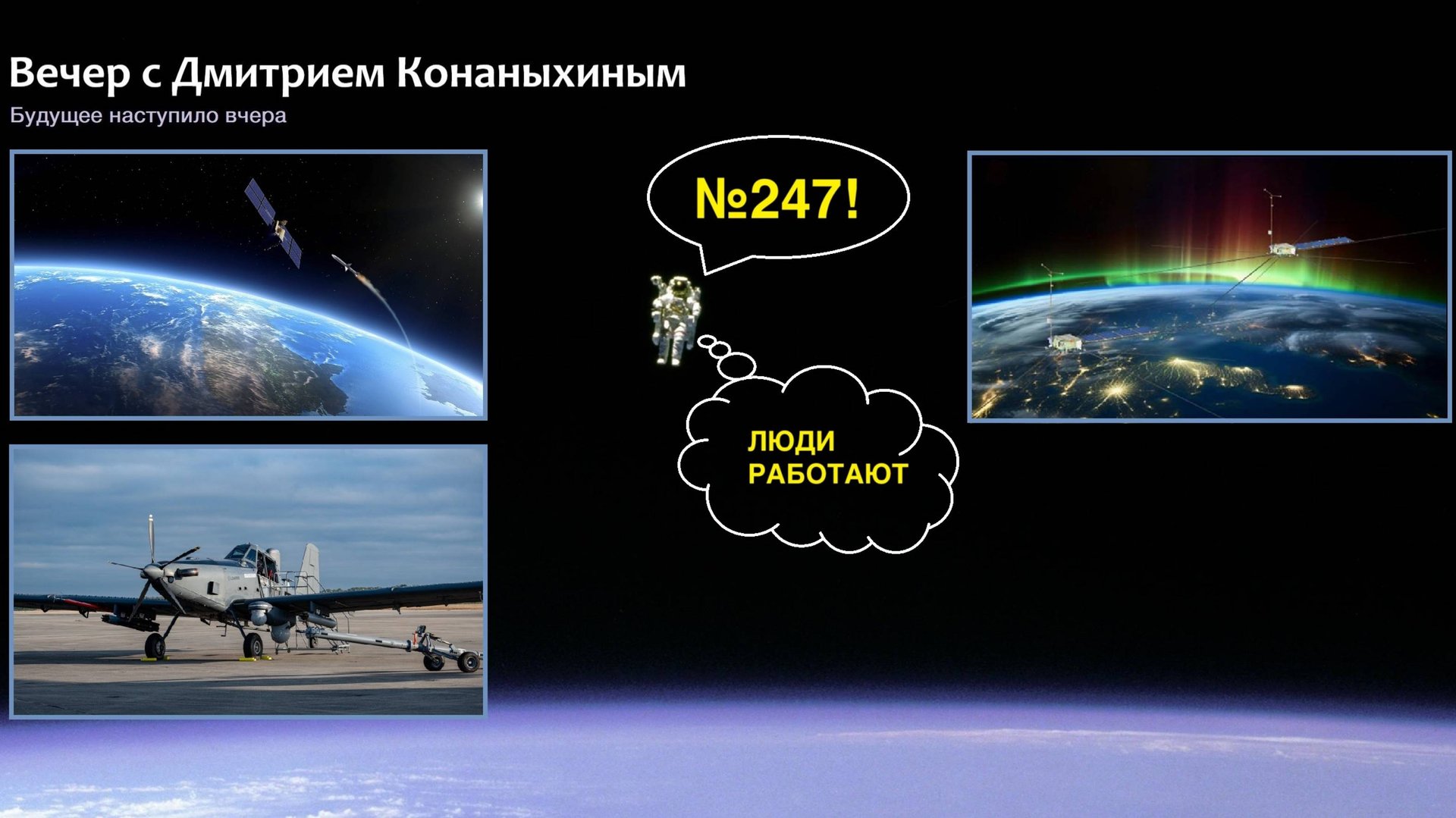 Вечер с Дмитрием Конаныхиным

Будущее наступило вчера

№247!

ЛЮДИ РАБОТАЮТ